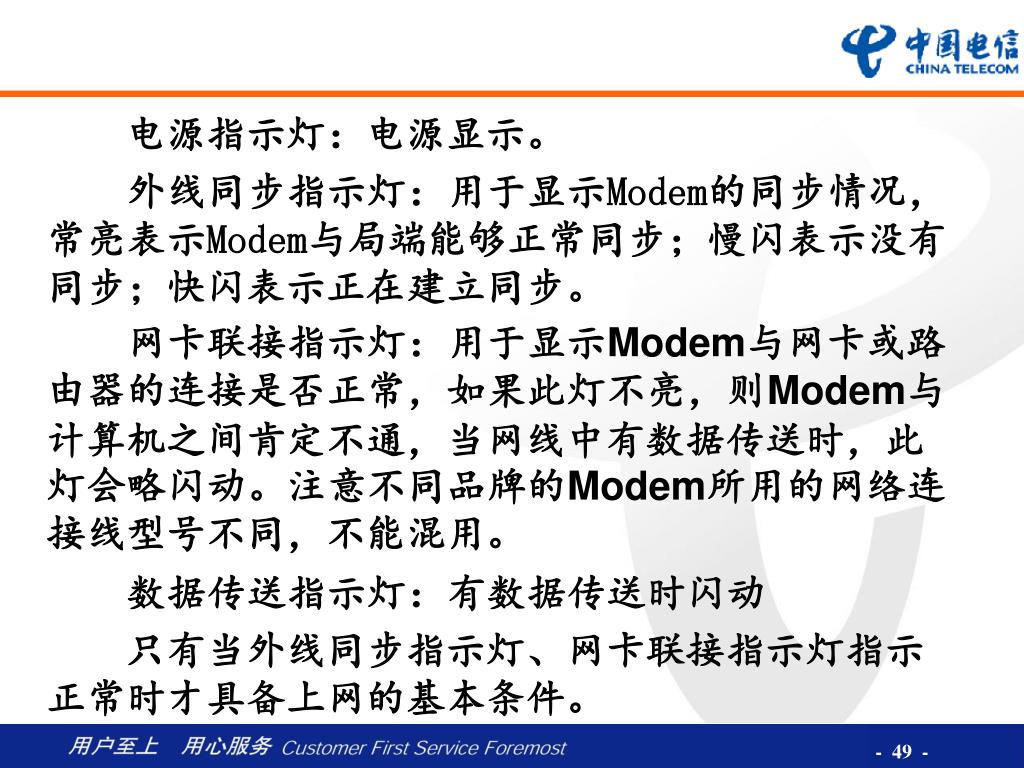 中国电信
CHINA TELECOM

电源指示灯：电源显示。

外线同步指示灯：用于显示Modem的同步情况，常亮表示Modem与局端能够正常同步；慢闪表示没有同步；快闪表示正在建立同步。

网卡联接指示灯：用于显示Modem与网卡或路由器的连接是否正常，如果此灯不亮，则Modem与计算机之间肯定不通，当网线中有数据传送时，此灯会略闪动。注意不同品牌的Modem所用的网络连接线型号不同，不能混用。

数据传送指示灯：有数据传送时闪动

只有当外线同步指示灯、网卡联接指示灯指示正常时才具备上网的基本条件。

用户至上 用心服务 Customer First Service Foremost

- 49 -